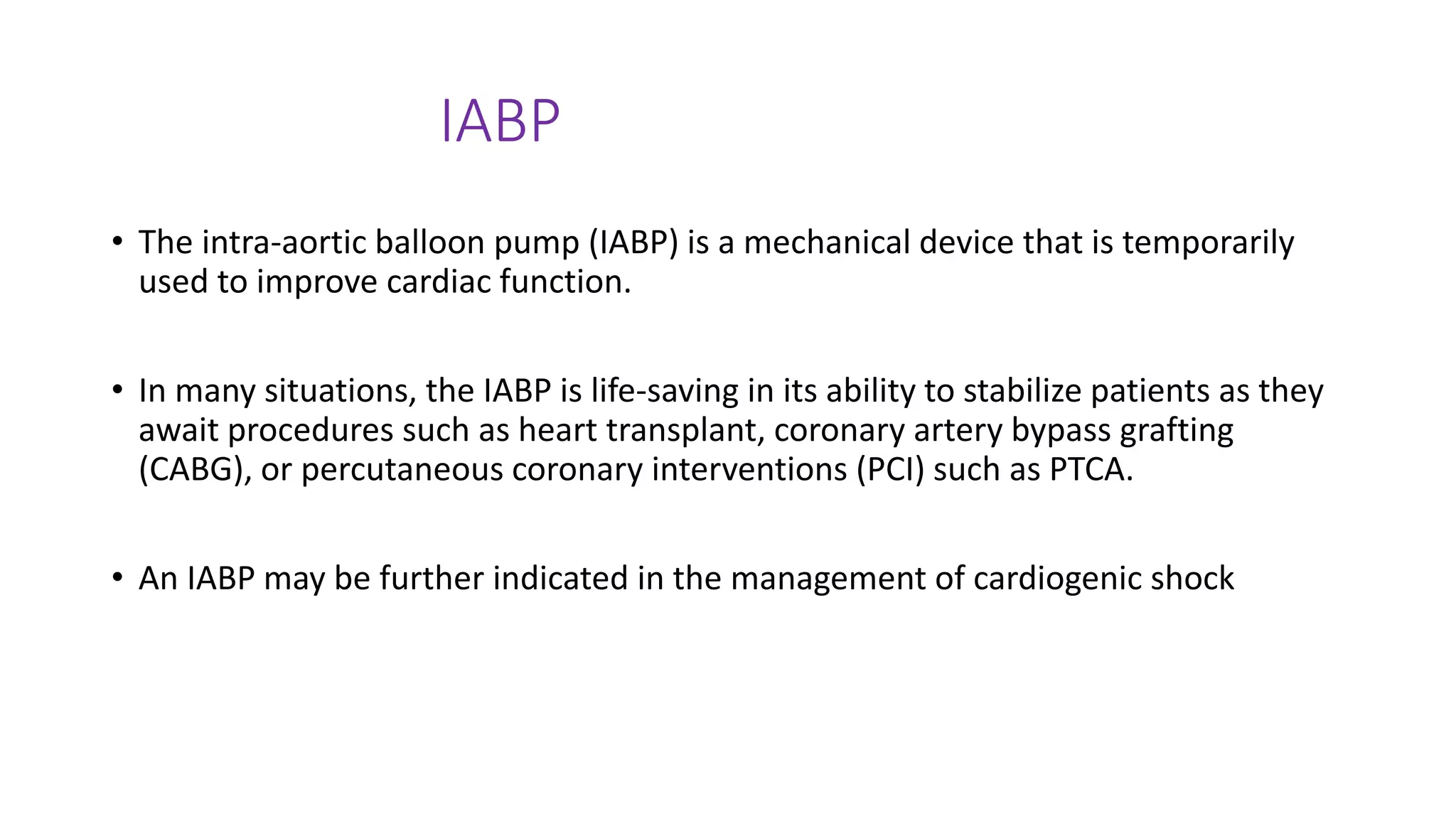 IABP

• The intra-aortic balloon pump (IABP) is a mechanical device that is temporarily used to improve cardiac function.

• In many situations, the IABP is life-saving in its ability to stabilize patients as they await procedures such as heart transplant, coronary artery bypass grafting (CABG), or percutaneous coronary interventions (PCI) such as PTCA.

• An IABP may be further indicated in the management of cardiogenic shock